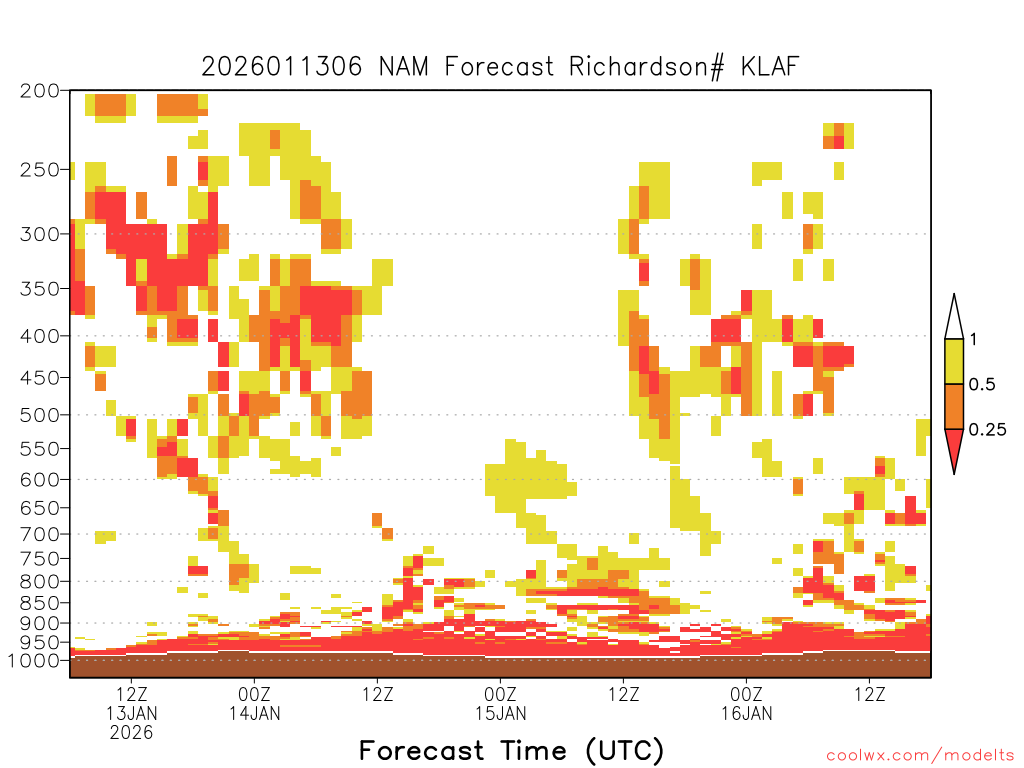 2026011306 NAM Forecast Richardson# KLAF

200
250
300
350
400
450
500
550
600
650
700
750
800
850
900
950
1000

1
0.5
0.25

12Z
13JAN
2026
00Z
14JAN
12Z
00Z
15JAN
12Z
00Z
16JAN
12Z

Forecast Time (UTC)

coolwx.com/modelts